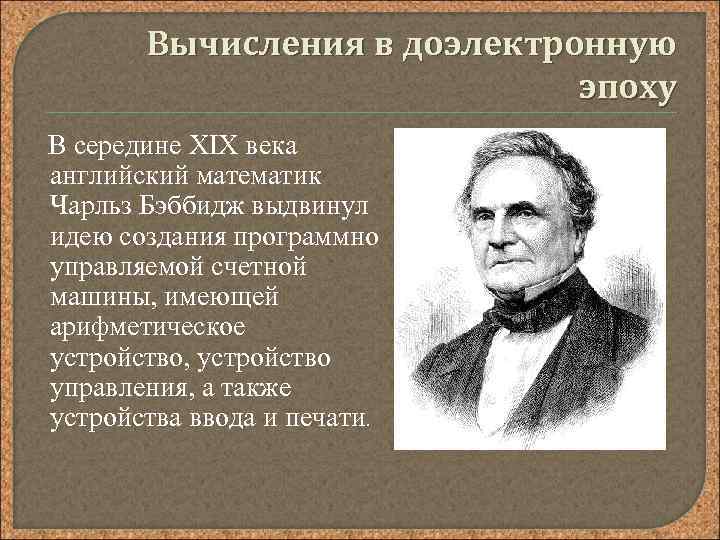 Вычисления в доэлектронную эпоху

В середине XIX века английский математик Чарльз Бэббидж выдвинул идею создания программно управляемой счетной машины, имеющей арифметическое устройство, устройство управления, а также устройства ввода и печати.